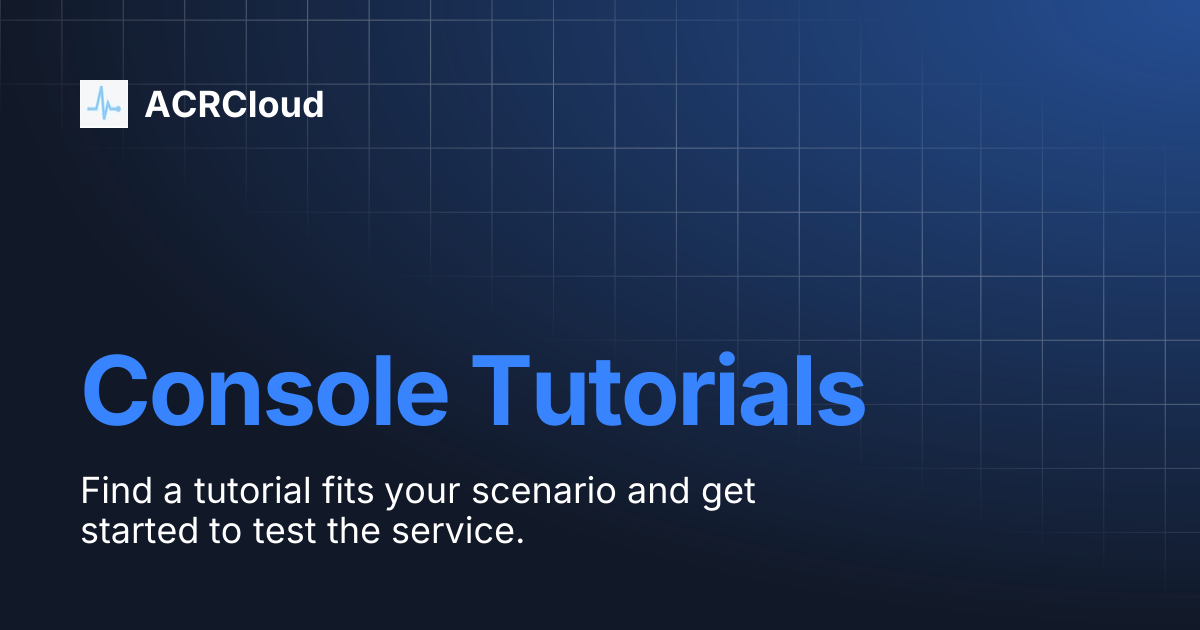 ACRCloud

Console Tutorials

Find a tutorial fits your scenario and get started to test the service.